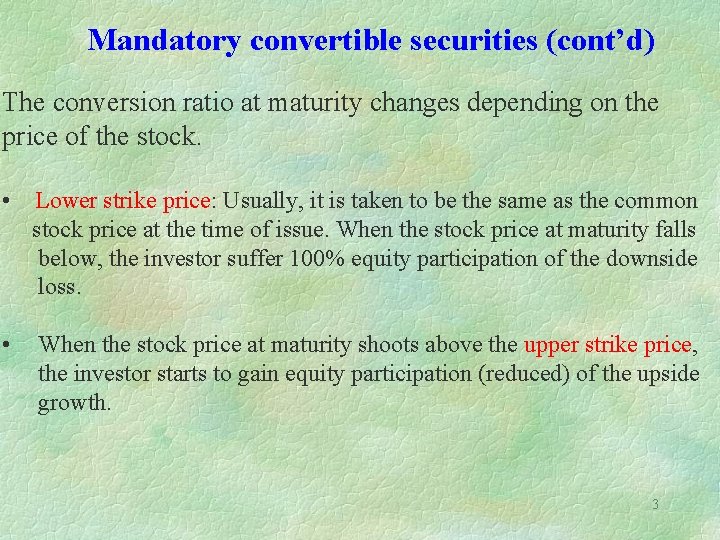 Mandatory convertible securities (cont’d)

The conversion ratio at maturity changes depending on the price of the stock.

• Lower strike price: Usually, it is taken to be the same as the common stock price at the time of issue. When the stock price at maturity falls below, the investor suffer 100% equity participation of the downside loss.

• When the stock price at maturity shoots above the upper strike price, the investor starts to gain equity participation (reduced) of the upside growth.

3